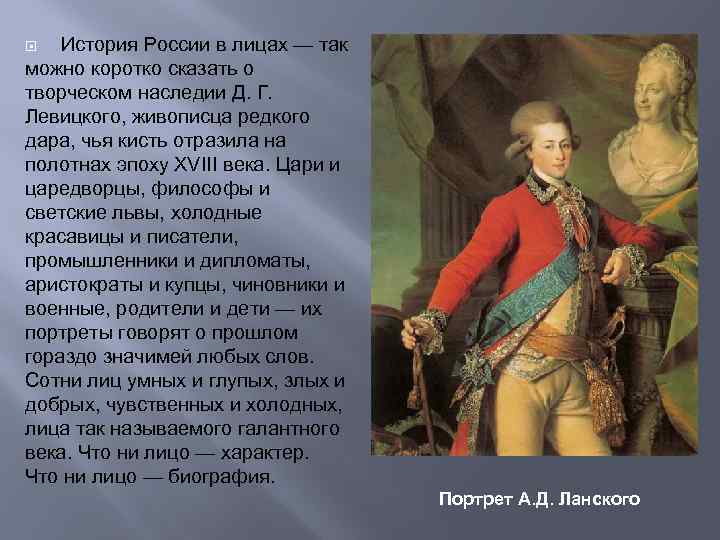 История России в лицах — так можно коротко сказать о творческом наследии Д. Г. Левицкого, живописца редкого дара, чья кисть отразила на полотнах эпоху XVIII века. Цари и царедворцы, философы и светские львы, холодные красавицы и писатели, промышленники и дипломаты, аристократы и купцы, чиновники и военные, родители и дети — их портреты говорят о прошлом гораздо значимей любых слов. Сотни лиц умных и глупых, злых и добрых, чувственных и холодных, лица так называемого галантного века. Что ни лицо — характер. Что ни лицо — биография.

Портрет А.Д. Ланского